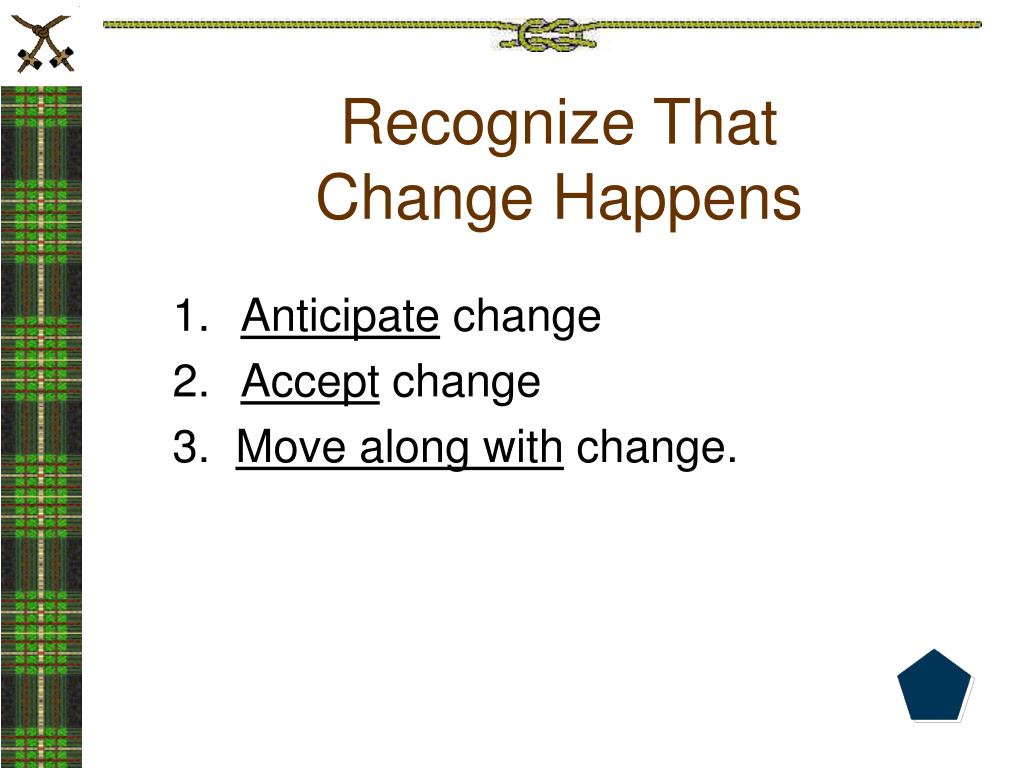 Recognize That Change Happens

1. Anticipate change
2. Accept change
3. Move along with change.